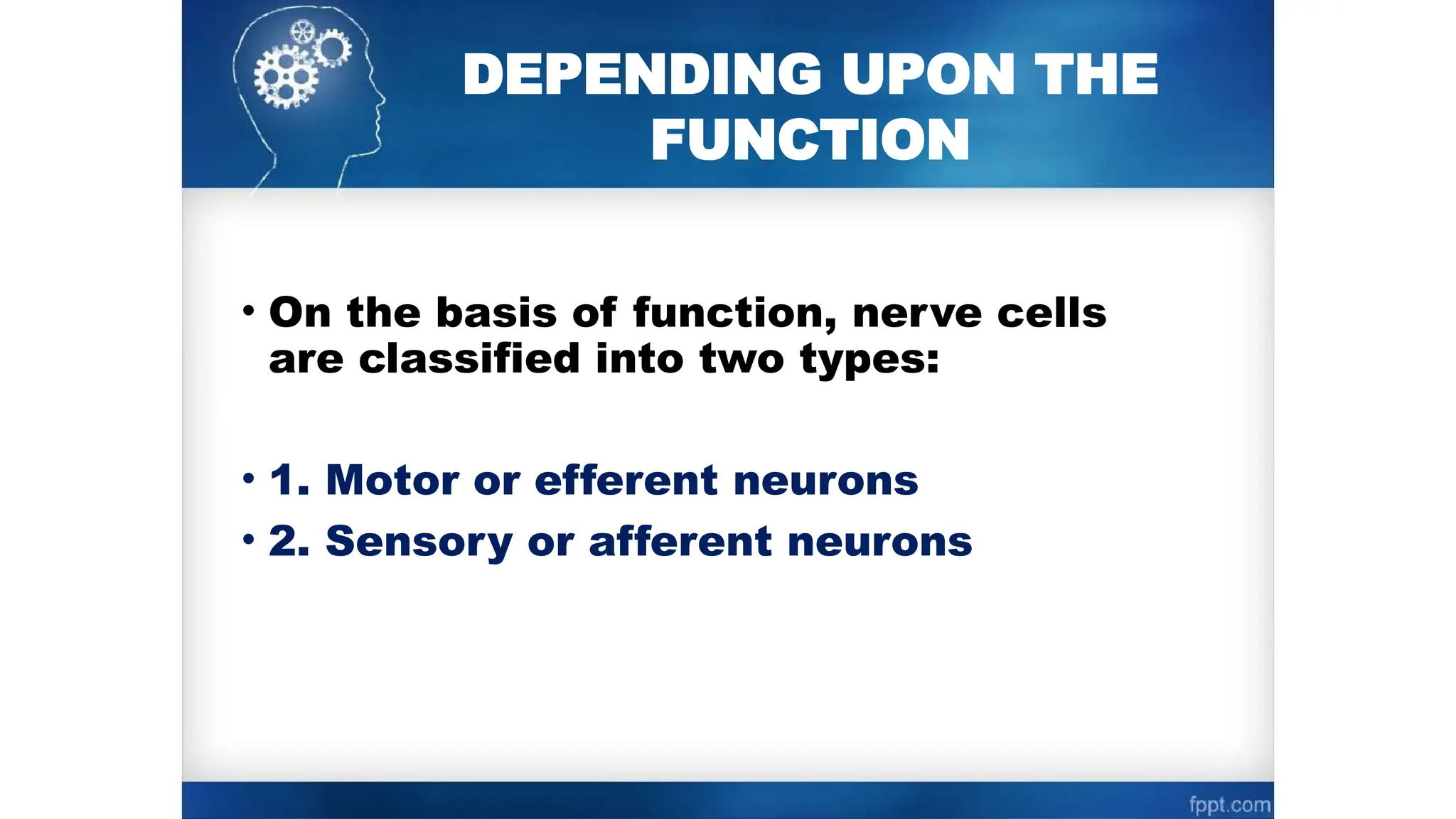 DEPENDING UPON THE FUNCTION

• On the basis of function, nerve cells are classified into two types:

• 1. Motor or efferent neurons
• 2. Sensory or afferent neurons

fppt.com